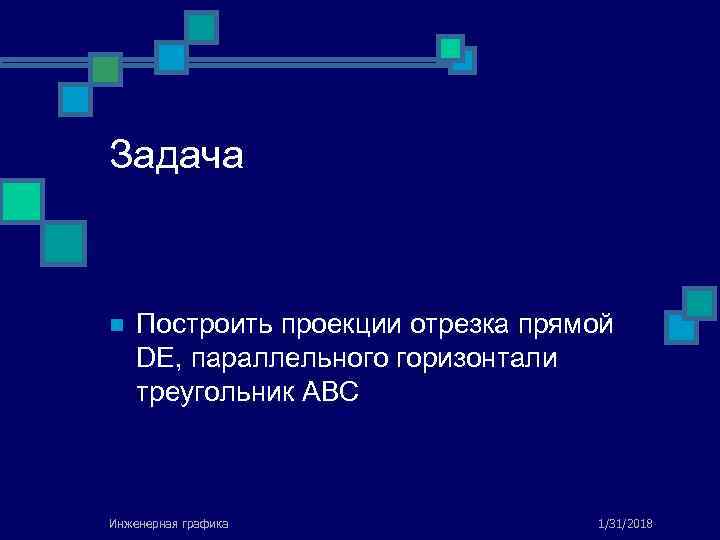 Задача

Построить проекции отрезка прямой DE, параллельного горизонтали треугольник ABC

Инженерная графика

1/31/2018